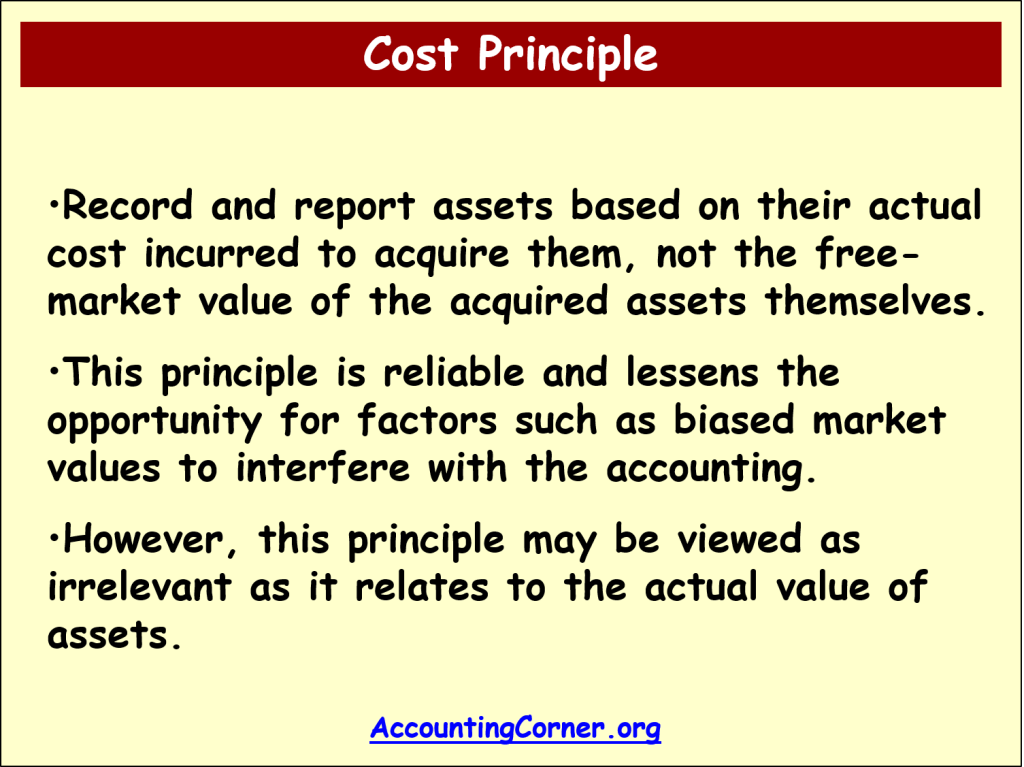 Cost Principle

•Record and report assets based on their actual cost incurred to acquire them, not the free-market value of the acquired assets themselves.

•This principle is reliable and lessens the opportunity for factors such as biased market values to interfere with the accounting.

•However, this principle may be viewed as irrelevant as it relates to the actual value of assets.

AccountingCorner.org